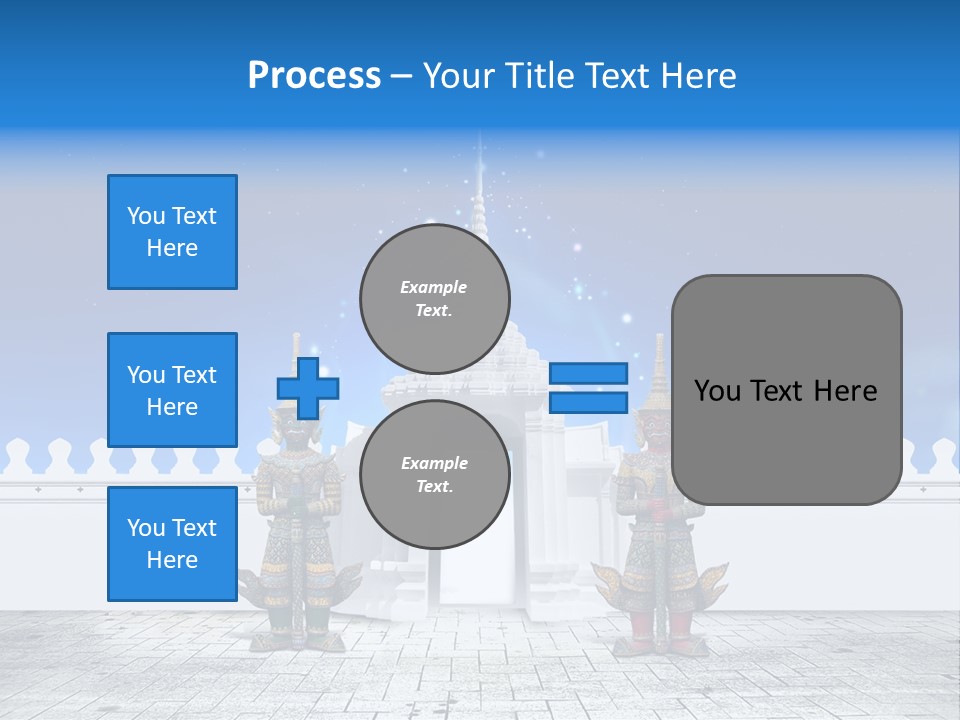 Process – Your Title Text Here

You Text Here

You Text Here

You Text Here

Example Text.

Example Text.

You Text Here